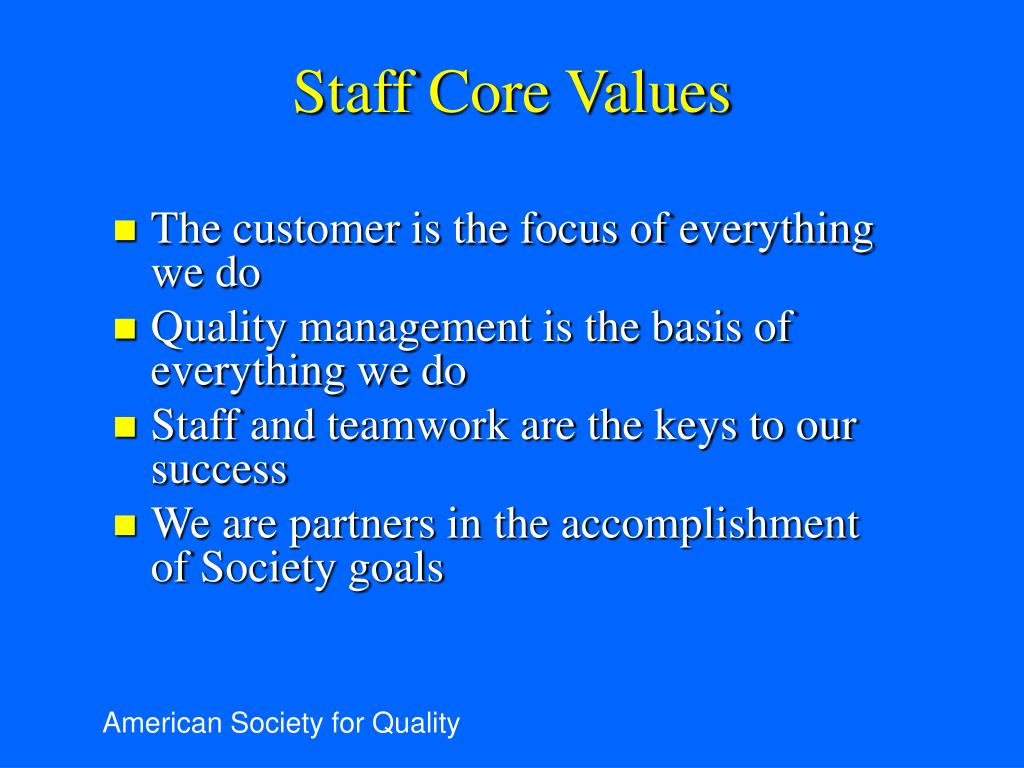 Staff Core Values

- The customer is the focus of everything we do
- Quality management is the basis of everything we do
- Staff and teamwork are the keys to our success
- We are partners in the accomplishment of Society goals

American Society for Quality